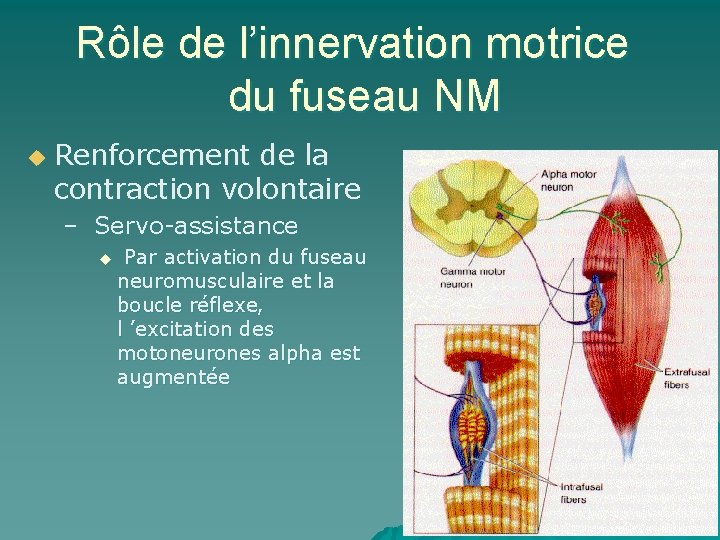 Rôle de l’innervation motrice du fuseau NM

Renforcement de la contraction volontaire

– Servo-assistance

Par activation du fuseau neuromusculaire et la boucle réflexe, l ’excitation des motoneurones alpha est augmentée

Alpha motor neuron

Gamma motor neuron

Extrafusal fibers

Intrafusal fibers